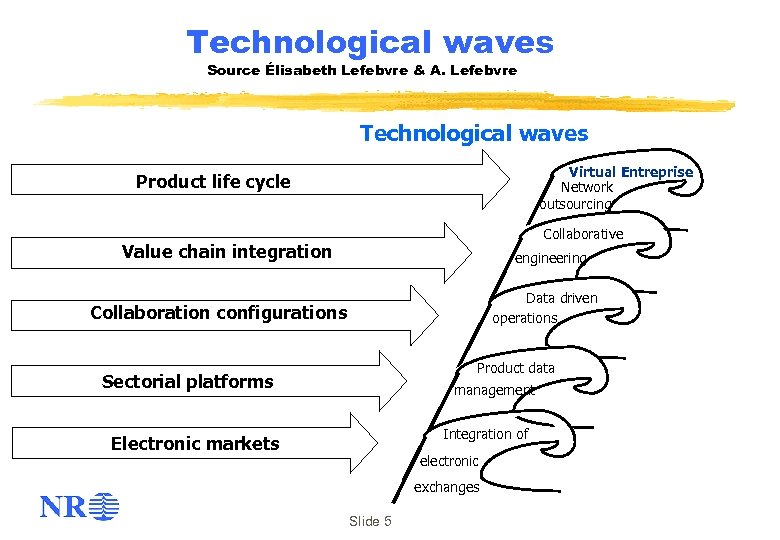 Technological waves
Source Élisabeth Lefebvre & A. Lefebvre

Technological waves

Product life cycle

Value chain integration

Collaboration configurations

Sectorial platforms

Electronic markets

Virtual Entreprise
Network outsourcing

Collaborative engineering

Data driven operations

Product data management

Integration of electronic exchanges

NR

Slide 5